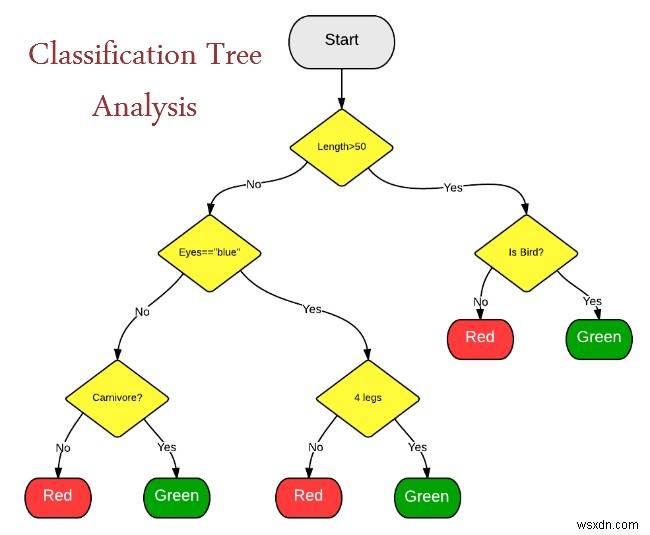 Classification Tree Analysis

Start

Length>50

No

Yes

Eyes=="blue"

Is Bird?

No

Yes

No

Yes

Red

Green

Carnivore?

4 legs

No

Yes

No

Yes

Red

Green

Red

Green

wsxdn.com